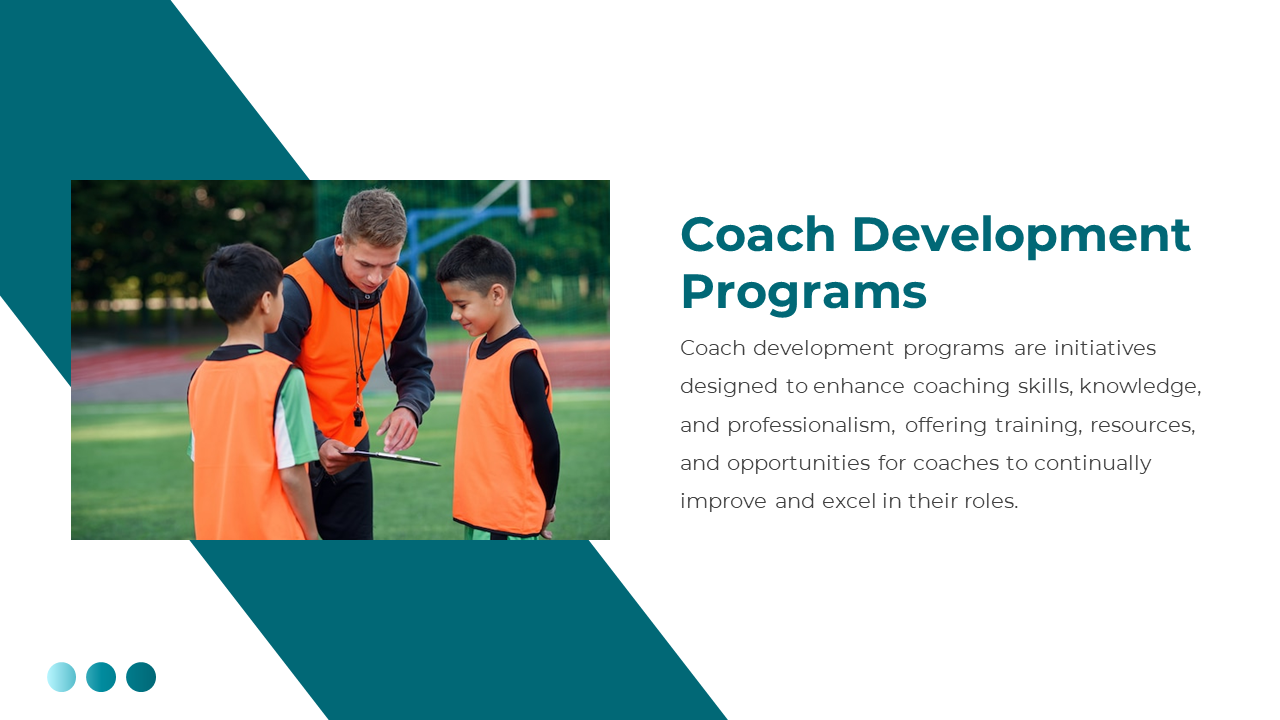 Coach Development Programs

Coach development programs are initiatives designed to enhance coaching skills, knowledge, and professionalism, offering training, resources, and opportunities for coaches to continually improve and excel in their roles.